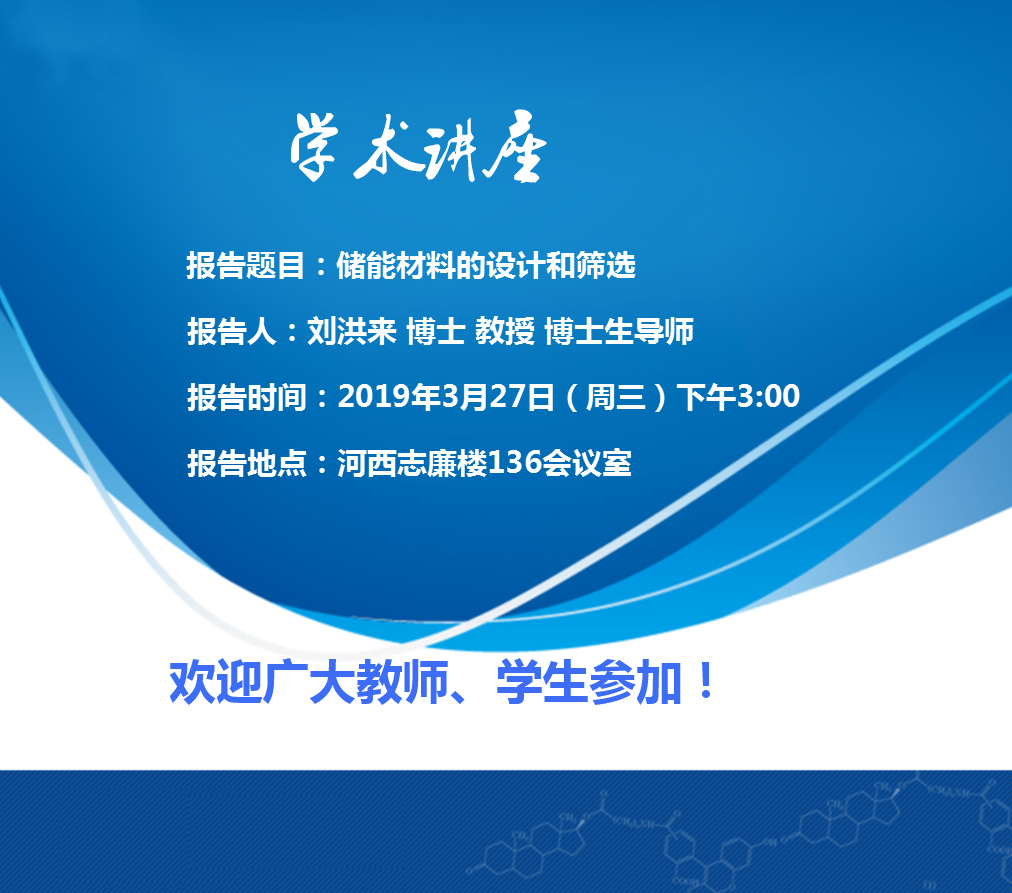 学术讲座

报告题目：储能材料的设计和筛选

报告人：刘洪来 博士 教授 博士生导师

报告时间：2019年3月27日（周三）下午3:00

报告地点：河西志廉楼136会议室

欢迎广大教师、学生参加！